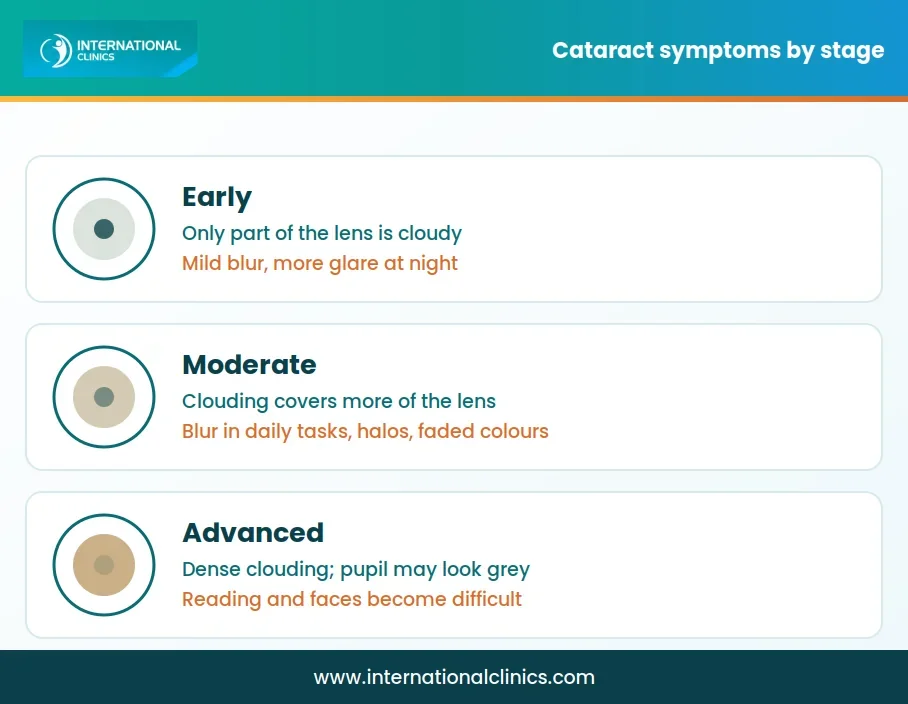 INTERNATIONAL CLINICS

Cataract symptoms by stage

Early
Only part of the lens is cloudy
Mild blur, more glare at night

Moderate
Clouding covers more of the lens
Blur in daily tasks, halos, faded colours

Advanced
Dense clouding; pupil may look grey
Reading and faces become difficult

www.internationalclinics.com